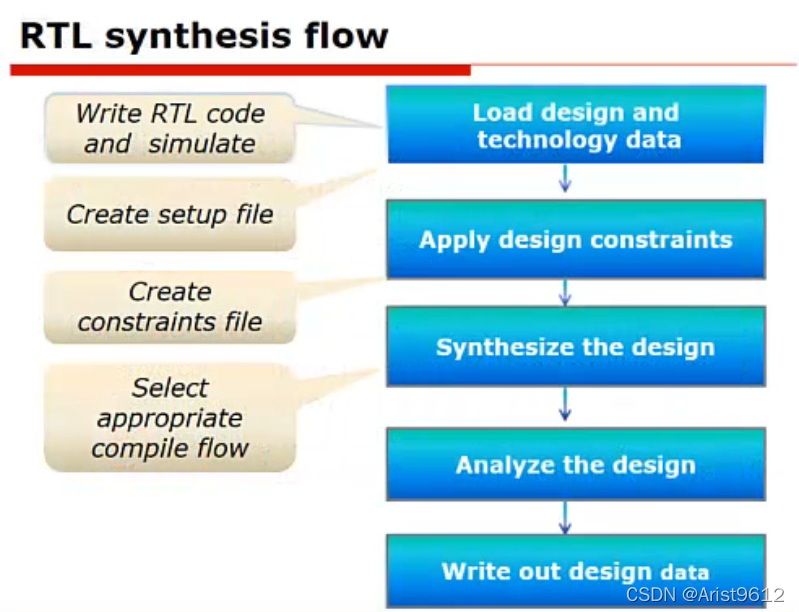 RTL synthesis flow

Write RTL code and simulate

Create setup file

Create constraints file

Select appropriate compile flow

Load design and technology data

Apply design constraints

Synthesize the design

Analyze the design

Write out design data

CSDN @Arist9612